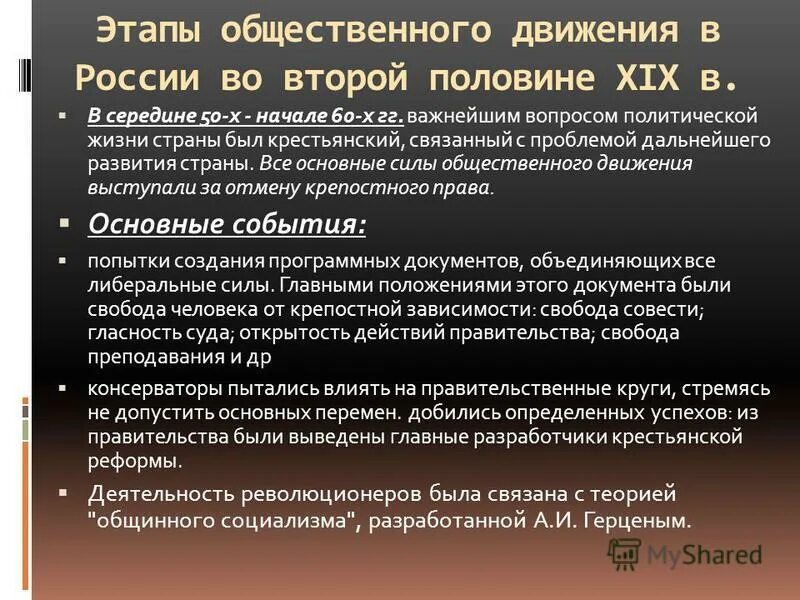 Этапы общественного движения в России во второй половине XIX в.

▪ В середине 50-х - начале 60-х гг. важнейшим вопросом политической жизни страны был крестьянский, связанный с проблемой дальнейшего развития страны. Все основные силы общественного движения выступали за отмену крепостного права.

▪ Основные события:

▪ попытки создания программных документов, объединяющих все либеральные силы. Главными положениями этого документа были свобода человека от крепостной зависимости: свобода совести; гласность суда; открытость действий правительства; свобода преподавания и др

▪ консерваторы пытались влиять на правительственные круги, стремясь не допустить основных перемен. добились определенных успехов: из правительства были выведены главные разработчики крестьянской реформы.

▪ Деятельность революционеров была связана с теорией "общинного социализма", разработанной А.И. Герценым.

MyShared